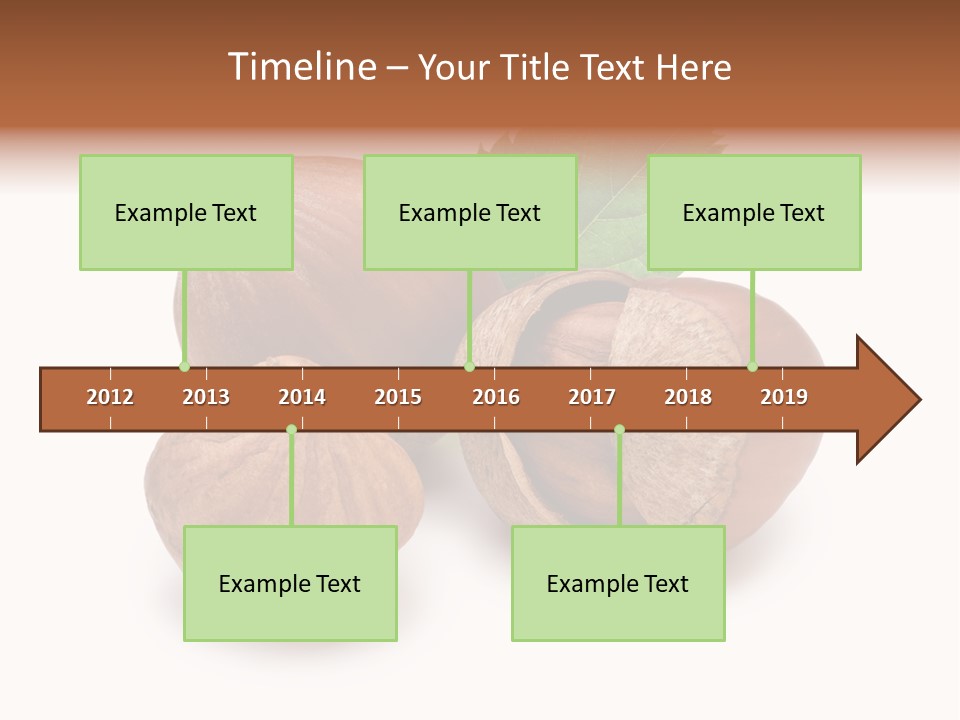 Timeline – Your Title Text Here

Example Text

Example Text

Example Text

2012 2013 2014 2015 2016 2017 2018 2019

Example Text

Example Text